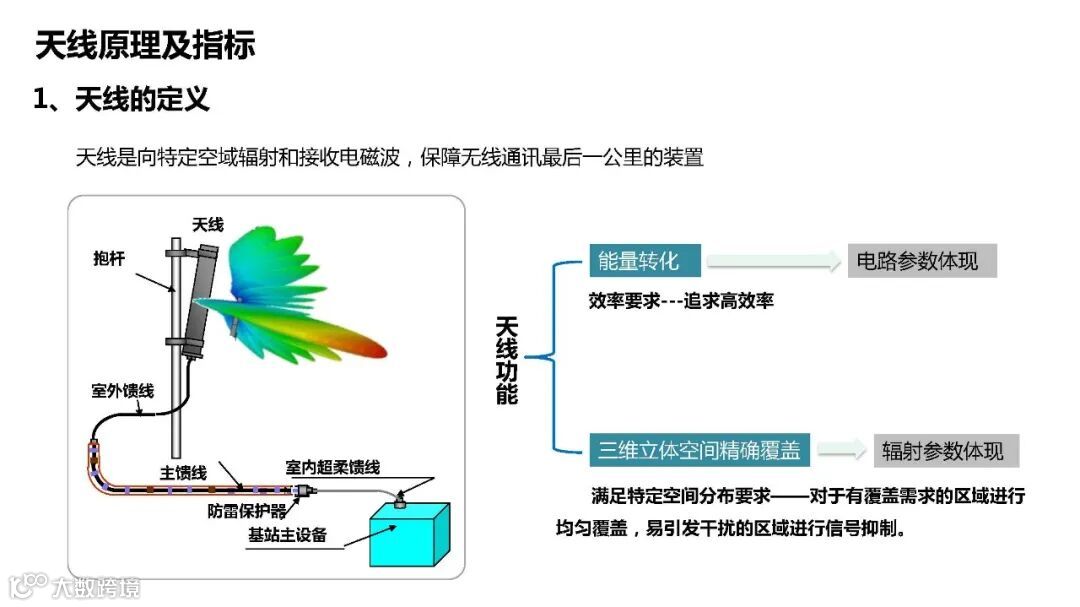 天线原理及指标

1、天线的定义

天线是向特定空域辐射和接收电磁波，保障无线通讯最后一公里的装置

天线
抱杆
室外馈线
主馈线
室内超柔馈线
防雷保护器
基站主设备

天线功能

能量转化
电路参数体现
效率要求---追求高效率

三维立体空间精确覆盖
辐射参数体现
满足特定空间分布要求——对于有覆盖需求的区域进行均匀覆盖，易引发干扰的区域进行信号抑制。

大数跨境